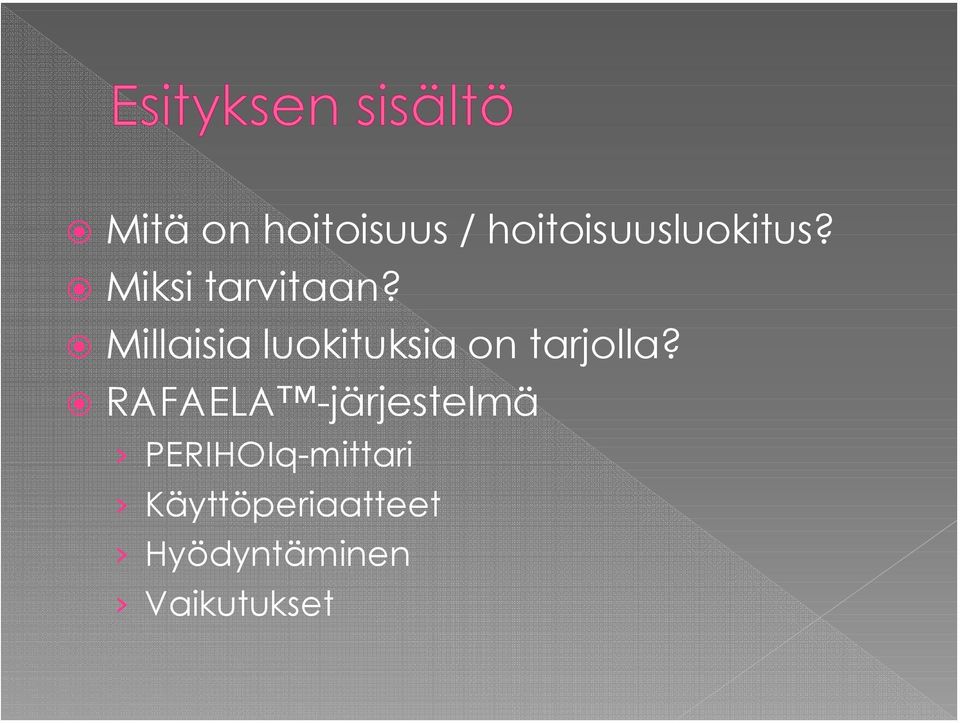 Esityksen sisältö

Mitä on hoitoisuus / hoitoisuusluokitus?
Miksi tarvitaan?
Millaisia luokituksia on tarjolla?
RAFAELA™-järjestelmä
› PERIHOIq-mittari
› Käyttöperiaatteet
› Hyödyntäminen
› Vaikutukset